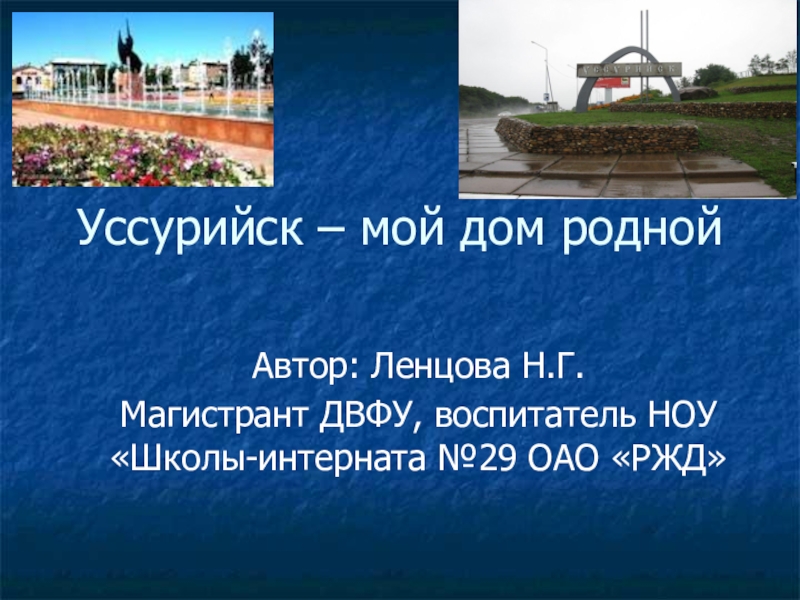 УССУРИЙСК

Уссурийск – мой дом родной

Автор: Ленцова Н.Г.
Магистрант ДВФУ, воспитатель НОУ «Школы-интерната №29 ОАО «РЖД»